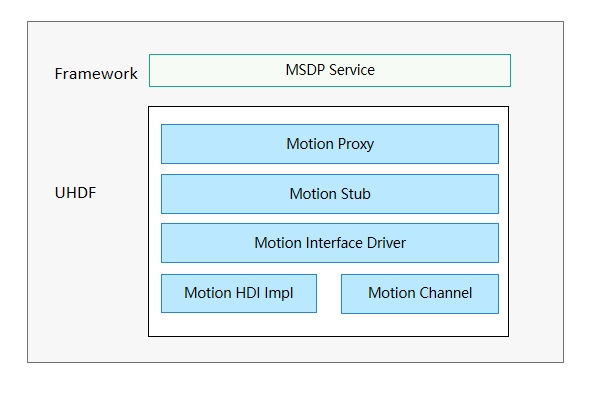 Framework

MSDP Service

UHDF

Motion Proxy

Motion Stub

Motion Interface Driver

Motion HDI Impl

Motion Channel